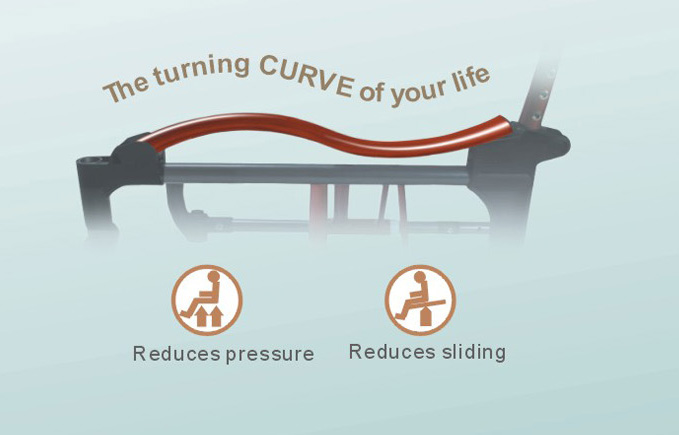 The turning CURVE of your life

Reduces pressure

Reduces sliding